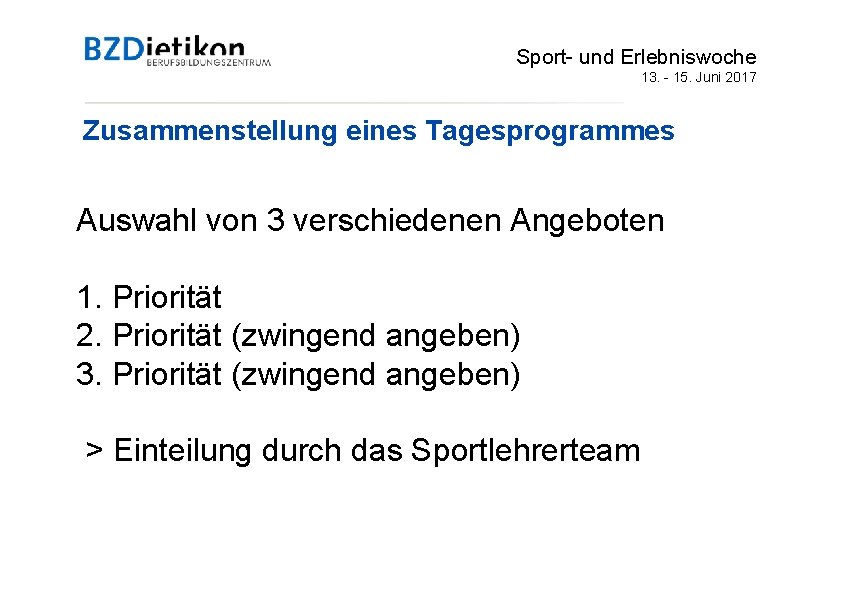 BZDietikon
BERUFSBILDUNGSZENTRUM

Sport- und Erlebniswoche
13. - 15. Juni 2017

Zusammenstellung eines Tagesprogrammes

Auswahl von 3 verschiedenen Angeboten

1. Priorität
2. Priorität (zwingend angeben)
3. Priorität (zwingend angeben)

> Einteilung durch das Sportlehrerteam